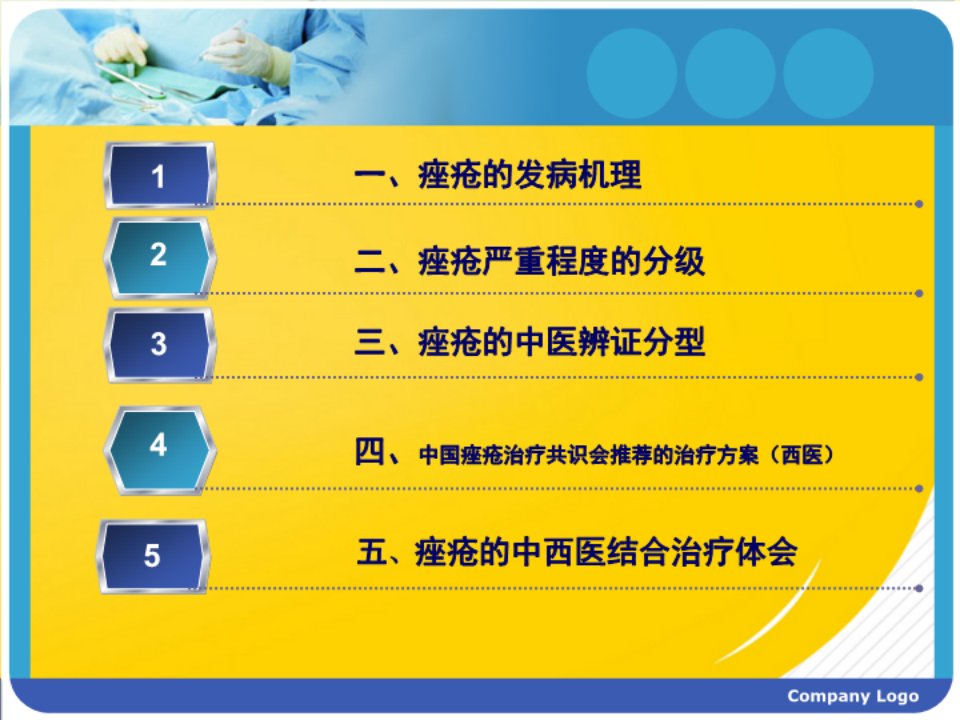 1 一、痤疮的发病机理

2 二、痤疮严重程度的分级

3 三、痤疮的中医辨证分型

4 四、中国痤疮治疗共识会推荐的治疗方案（西医）

5 五、痤疮的中西医结合治疗体会

Company Logo